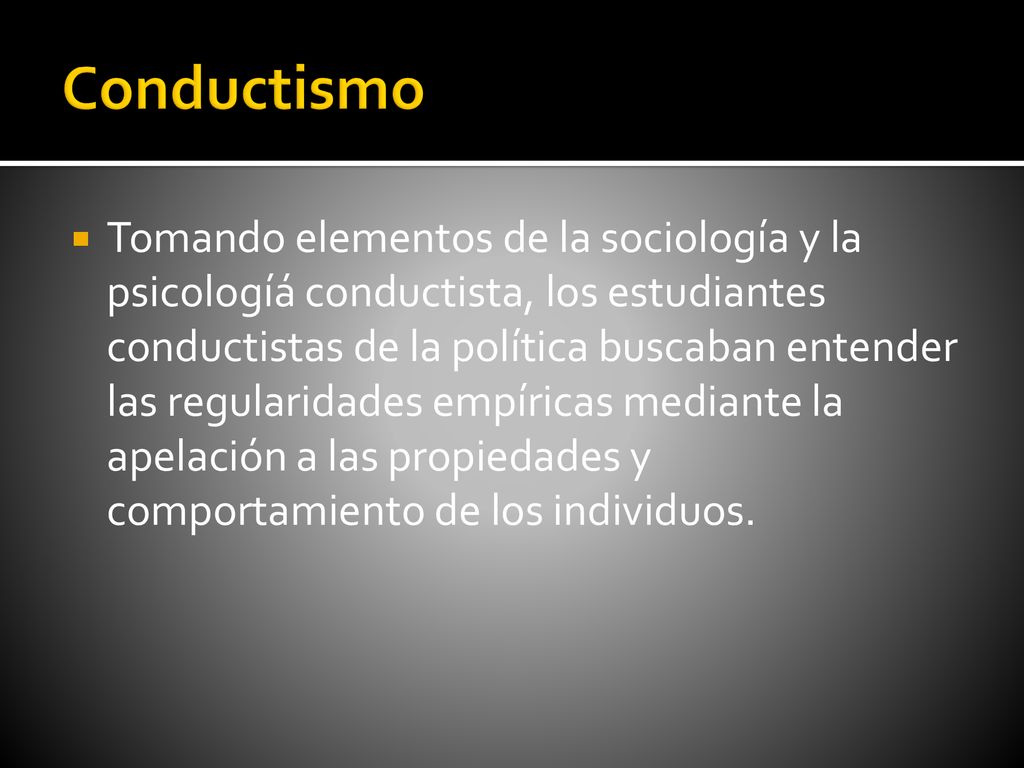 Conductismo

Tomando elementos de la sociología y la psicologíá conductista, los estudiantes conductistas de la política buscaban entender las regularidades empíricas mediante la apelación a las propiedades y comportamiento de los individuos.